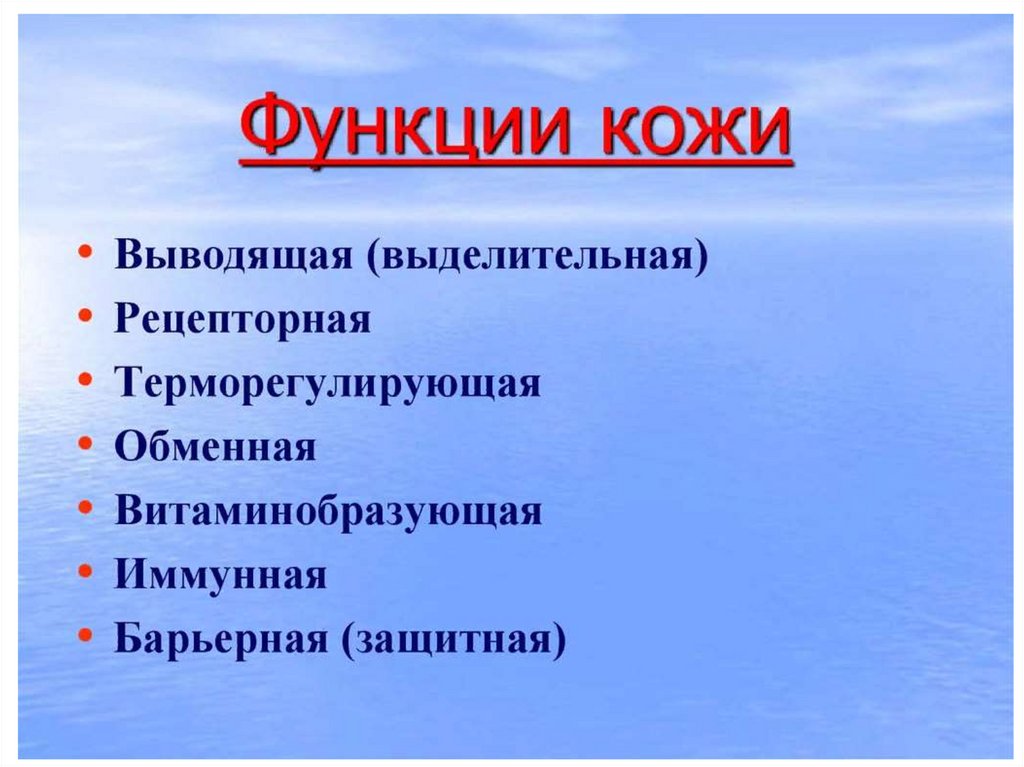 Функции кожи

• Выводящая (выделительная)
• Рецепторная
• Терморегулирующая
• Обменная
• Витаминобразующая
• Иммунная
• Барьерная (защитная)